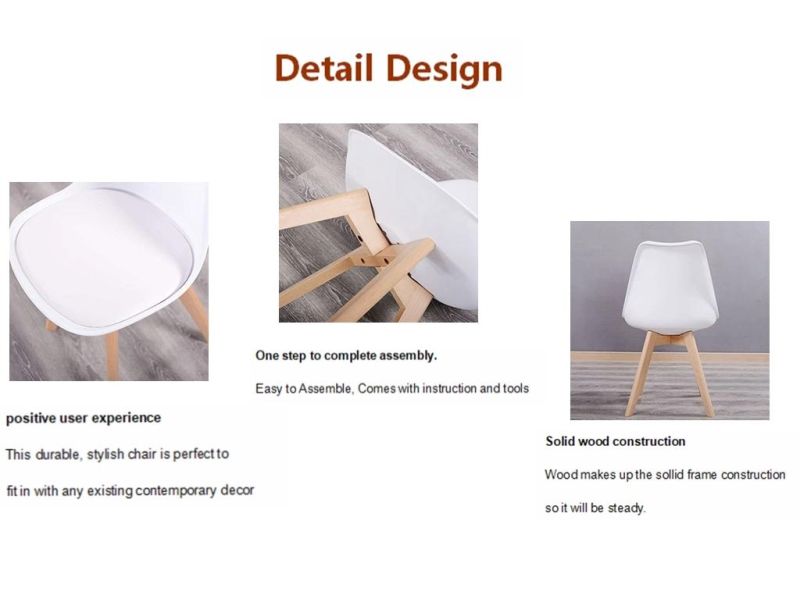 Detail Design

positive user experience

This durable, stylish chair is perfect to fit in with any existing contemporary decor

One step to complete assembly.

Easy to Assemble, Comes with instruction and tools

Solid wood construction

Wood makes up the sollid frame construction so it will be steady.